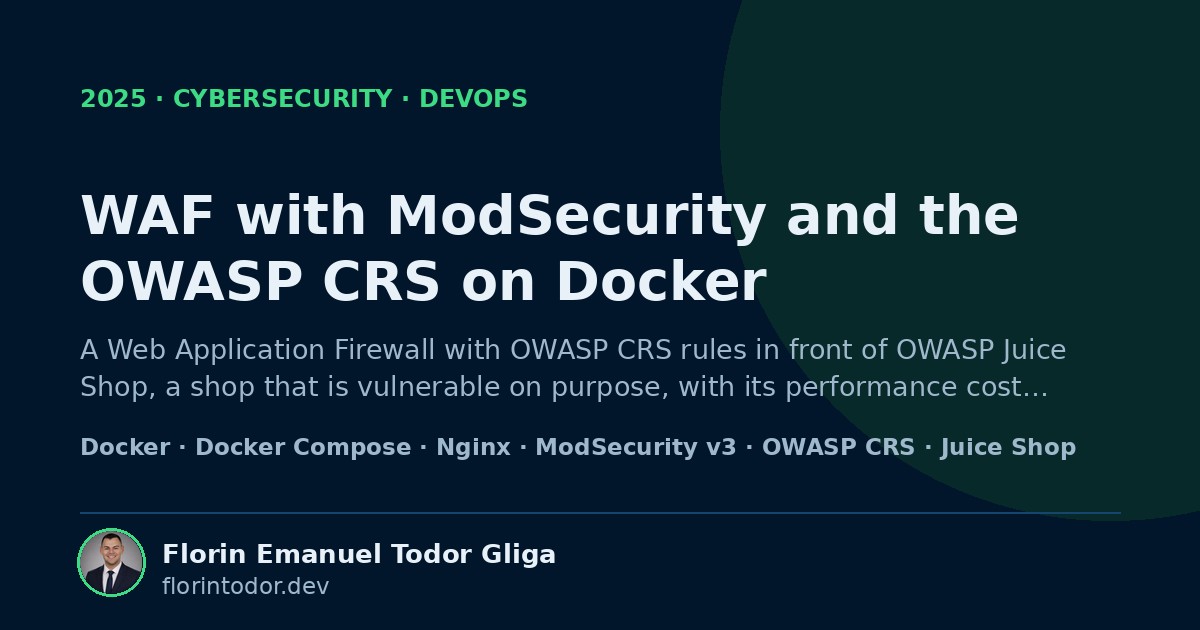 2025 · CYBERSECURITY · DEVOPS

WAF with ModSecurity and the OWASP CRS on Docker

A Web Application Firewall with OWASP CRS rules in front of OWASP Juice Shop, a shop that is vulnerable on purpose, with its performance cost…

Docker · Docker Compose · Nginx · ModSecurity v3 · OWASP CRS · Juice Shop

Florin Emanuel Todor Gliga
florintodor.dev